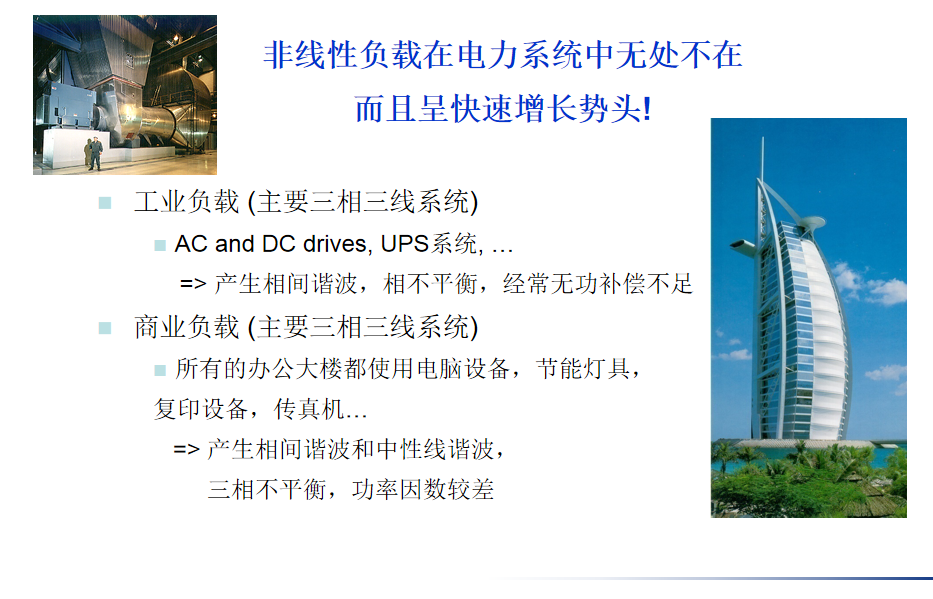 非线性负载在电力系统中无处不在
而且呈快速增长势头!

工业负载 (主要三相三线系统)

AC and DC drives, UPS系统, …

=> 产生相间谐波，相不平衡，经常无功补偿不足

商业负载 (主要三相三线系统)

所有的办公大楼都使用电脑设备，节能灯具，复印设备，传真机…

=> 产生相间谐波和中性线谐波，三相不平衡，功率因数较差